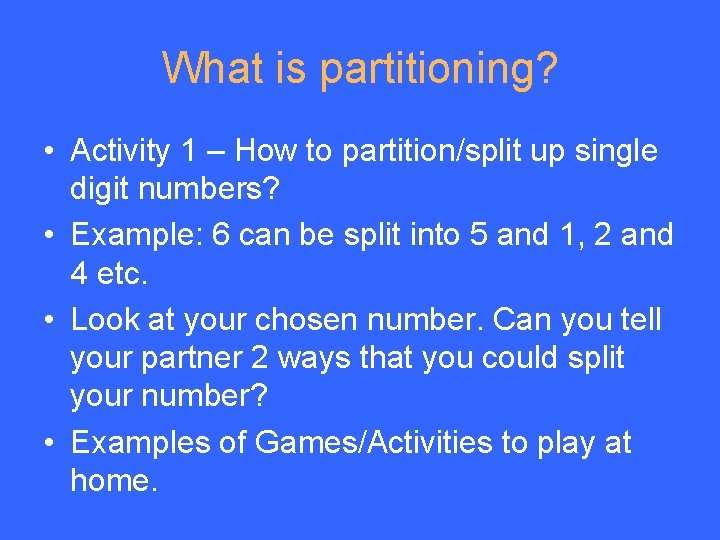 What is partitioning?

• Activity 1 – How to partition/split up single digit numbers?
• Example: 6 can be split into 5 and 1, 2 and 4 etc.
• Look at your chosen number. Can you tell your partner 2 ways that you could split your number?
• Examples of Games/Activities to play at home.